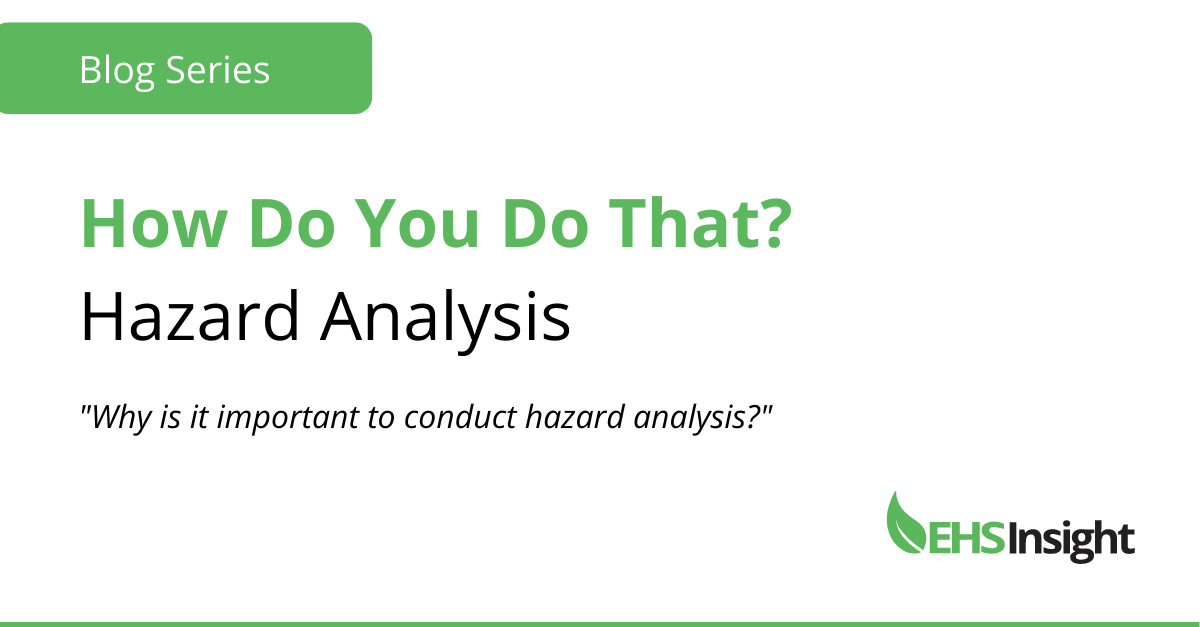 Blog Series

How Do You Do That?
Hazard Analysis

"Why is it important to conduct hazard analysis?"

EHSInsight